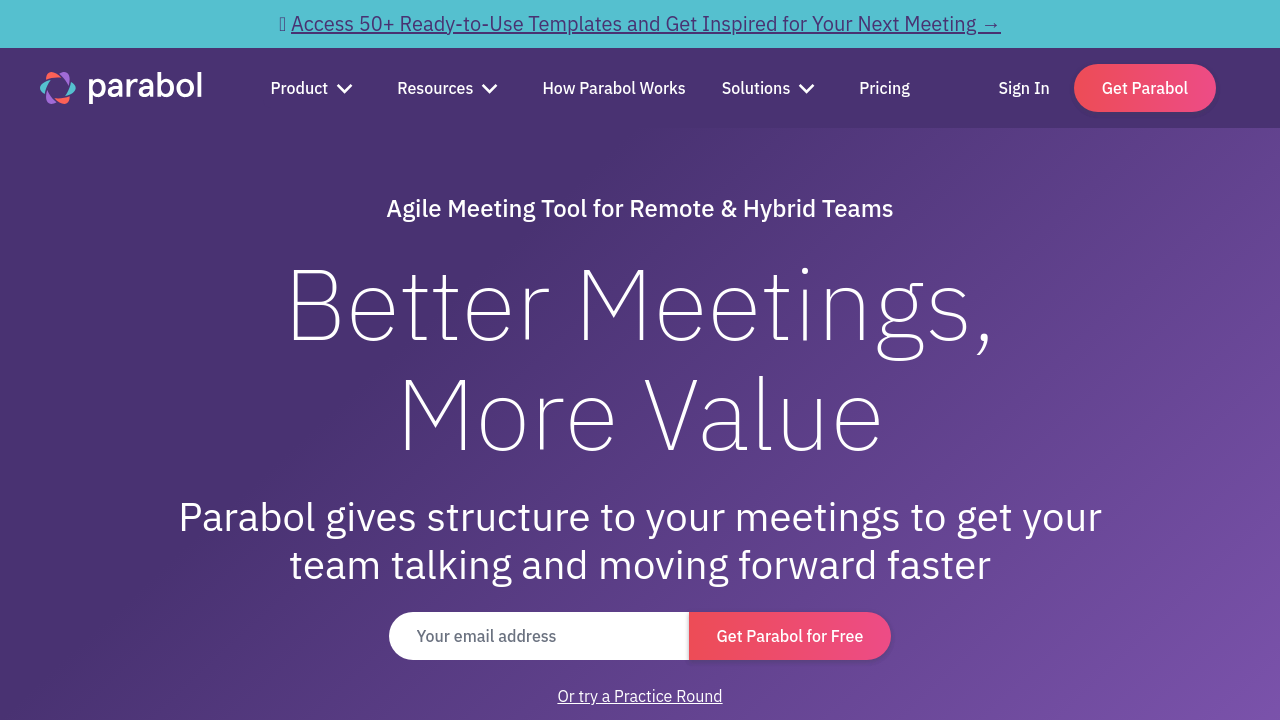 Access 50+ Ready-to-Use Templates and Get Inspired for Your Next Meeting →

parabol

Product Resources How Parabol Works Solutions Pricing Sign In Get Parabol

Agile Meeting Tool for Remote & Hybrid Teams

Better Meetings, More Value

Parabol gives structure to your meetings to get your team talking and moving forward faster

Your email address

Get Parabol for Free

Or try a Practice Round